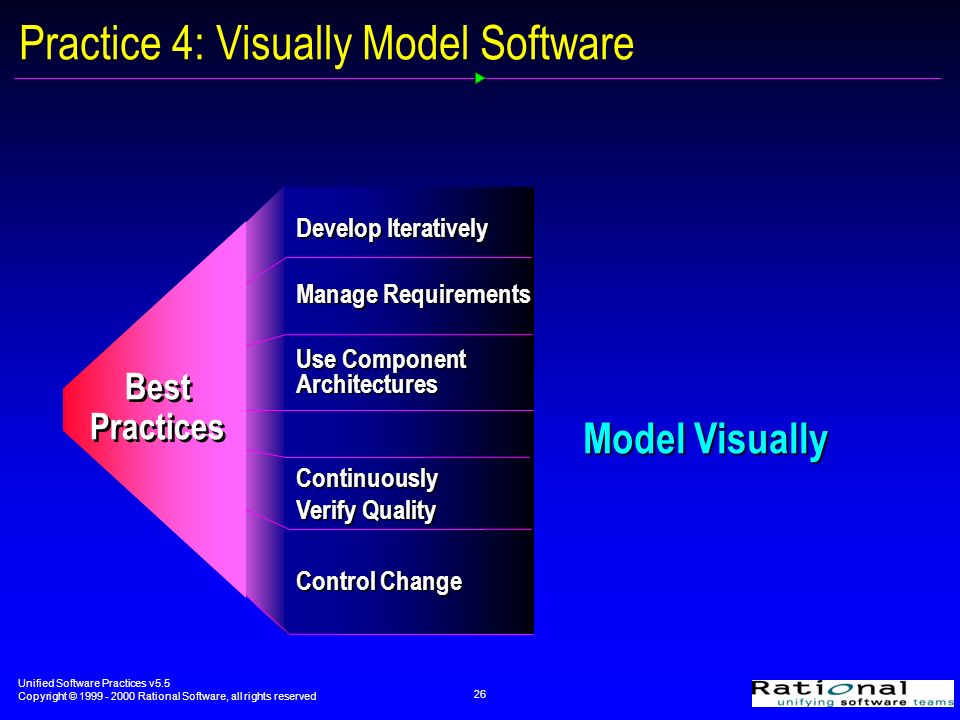 Practice 4: Visually Model Software

Best Practices

Develop Iteratively

Manage Requirements

Use Component Architectures

Continuously Verify Quality

Control Change

Model Visually

Unified Software Practices v5.5
Copyright © 1999 - 2000 Rational Software, all rights reserved

26

Rational
unifying software teams